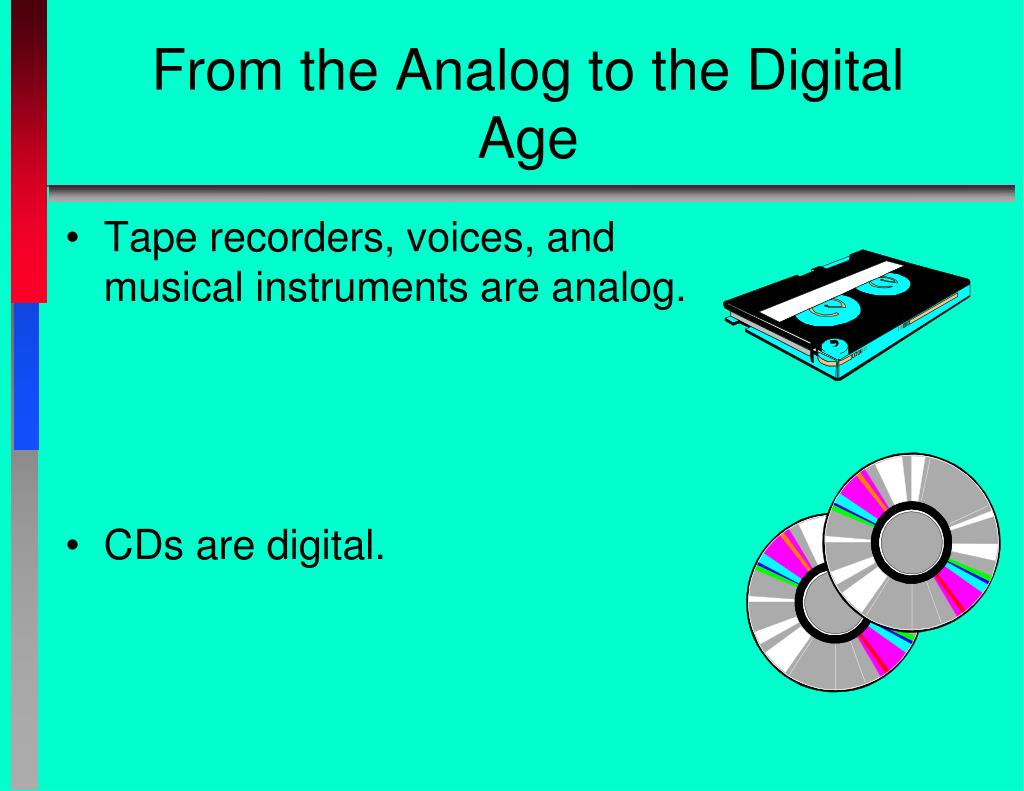 From the Analog to the Digital Age

• Tape recorders, voices, and musical instruments are analog.

• CDs are digital.